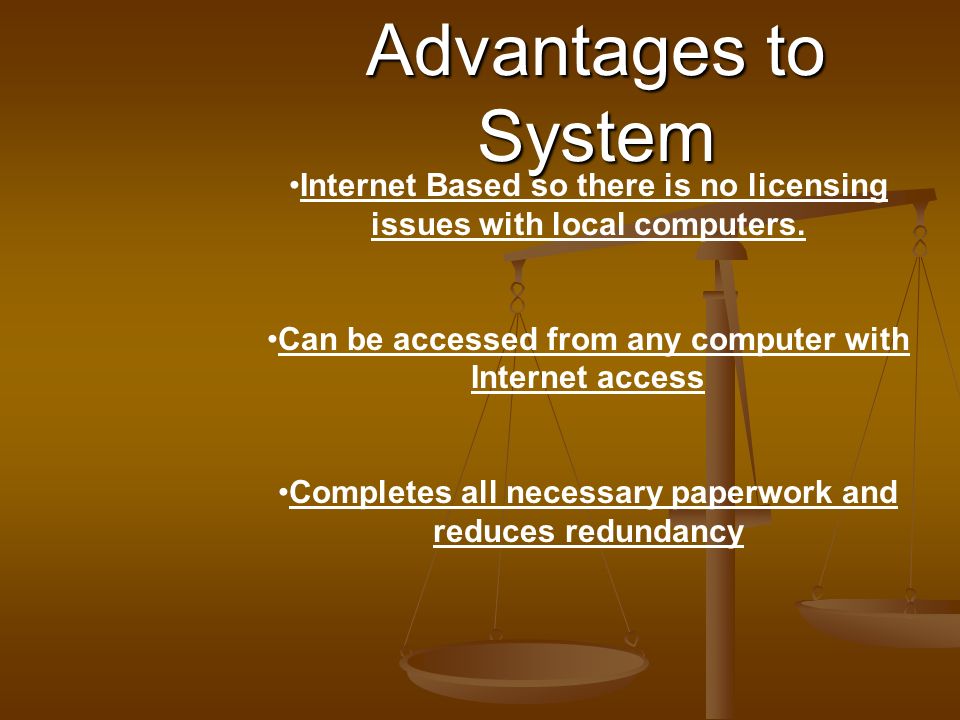 Advantages to System

•Internet Based so there is no licensing issues with local computers.

•Can be accessed from any computer with Internet access

•Completes all necessary paperwork and reduces redundancy